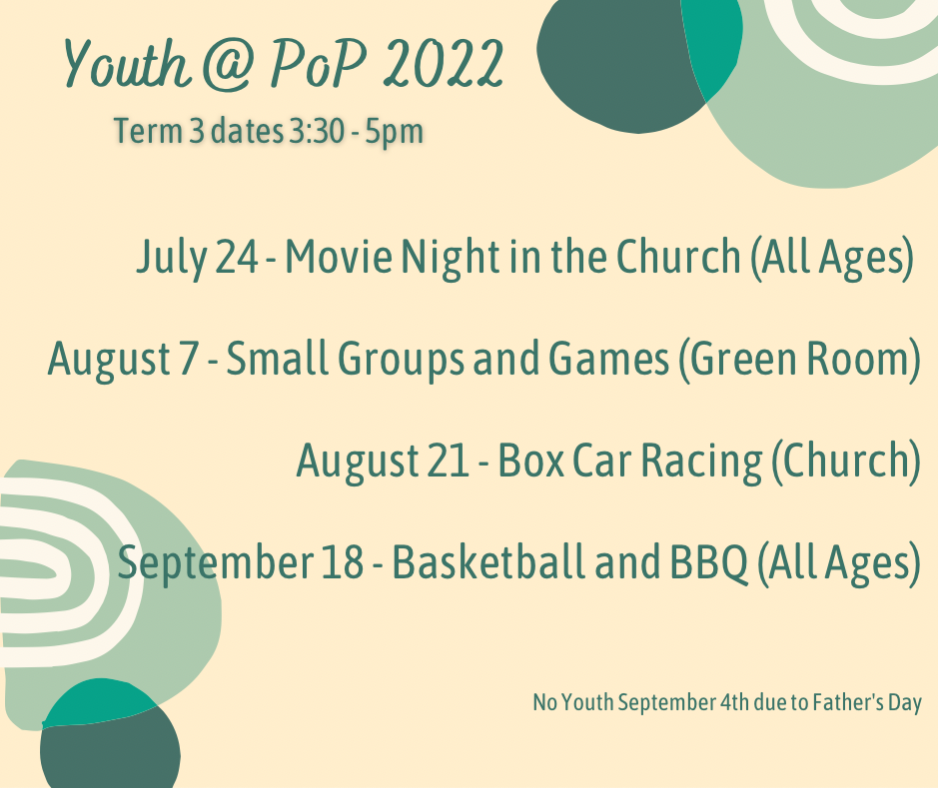 Youth @ PoP 2022

Term 3 dates 3:30 - 5pm

July 24 - Movie Night in the Church (All Ages)

August 7 - Small Groups and Games (Green Room)

August 21 - Box Car Racing (Church)

September 18 - Basketball and BBQ (All Ages)

No Youth September 4th due to Father's Day